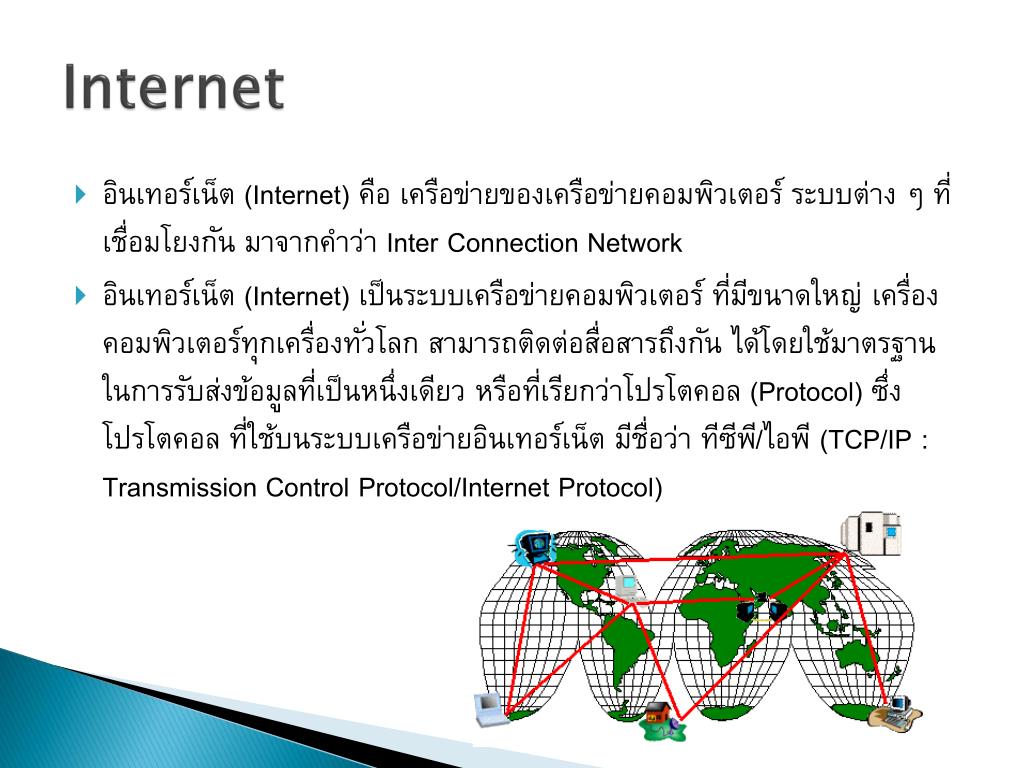 Internet

อินเทอร์เน็ต (Internet) คือ เครือข่ายของเครือข่ายคอมพิวเตอร์ ระบบต่าง ๆ ที่เชื่อมโยงกัน มาจากคำว่า Inter Connection Network

อินเทอร์เน็ต (Internet) เป็นระบบเครือข่ายคอมพิวเตอร์ ที่มีขนาดใหญ่ เครื่องคอมพิวเตอร์ทุกเครื่องทั่วโลก สามารถติดต่อสื่อสารถึงกัน ได้โดยใช้มาตรฐานในการรับส่งข้อมูลที่เป็นหนึ่งเดียว หรือที่เรียกว่าโปรโตคอล (Protocol) ซึ่งโปรโตคอล ที่ใช้บนระบบเครือข่ายอินเทอร์เน็ต มีชื่อว่า ทีซีพี/ไอพี (TCP/IP : Transmission Control Protocol/Internet Protocol)